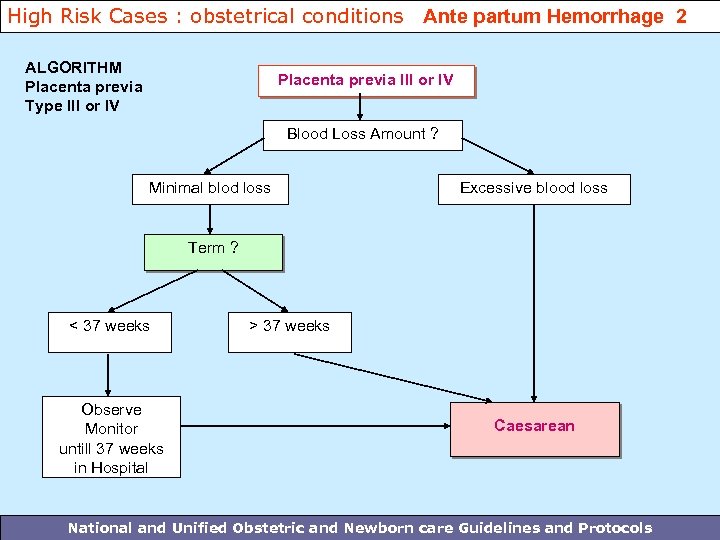 High Risk Cases : obstetrical conditions Ante partum Hemorrhage 2

ALGORITHM
Placenta previa
Type III or IV

Placenta previa III or IV

Blood Loss Amount ?

Minimal blod loss

Excessive blood loss

Term ?

< 37 weeks

> 37 weeks

Observe
Monitor
untill 37 weeks
in Hospital

Caesarean

National and Unified Obstetric and Newborn care Guidelines and Protocols